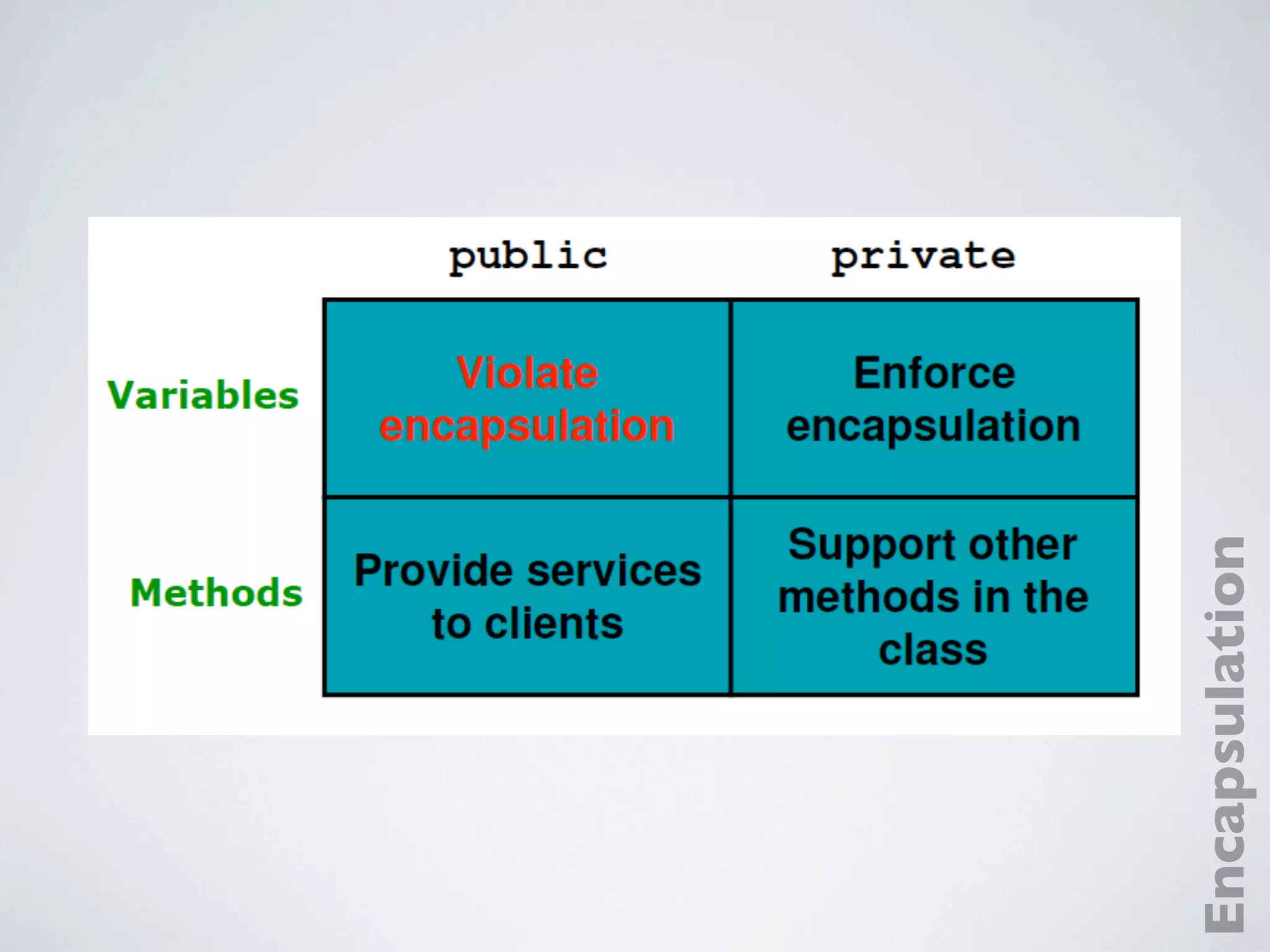 | | public | private |
|---|---|---|
| Variables | Violate encapsulation | Enforce encapsulation |
| Methods | Provide services to clients | Support other methods in the class |

Encapsulation